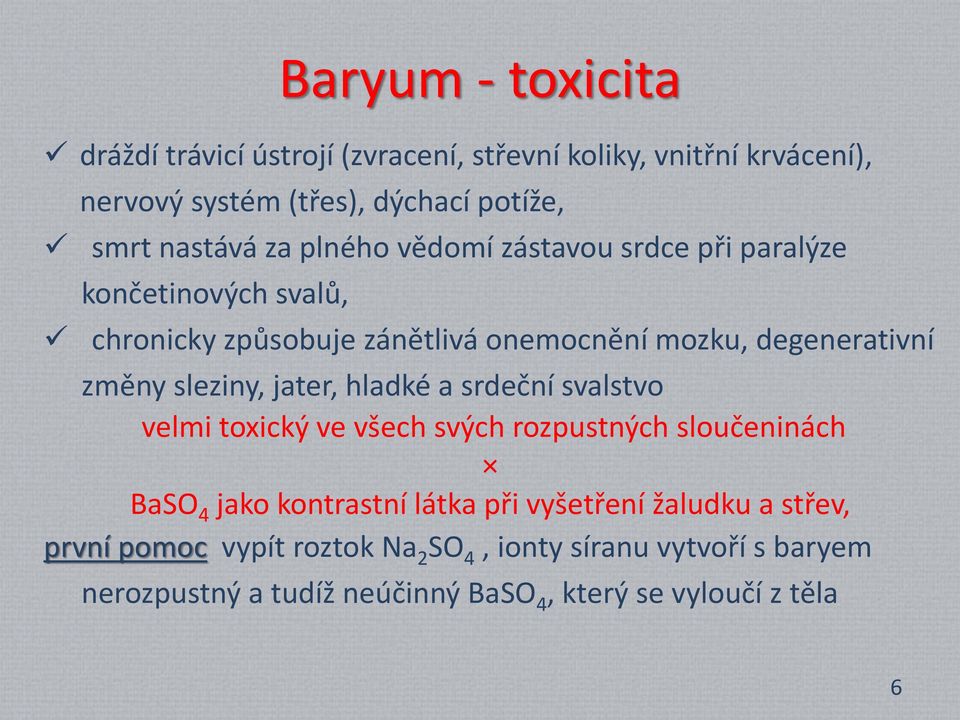 Baryum - toxicita

✓ dráždí trávicí ústrojí (zvracení, střevní koliky, vnitřní krvácení), nervový systém (třes), dýchací potíže,

✓ smrt nastává za plného vědomí zástavou srdce při paralýze končetinových svalů,

✓ chronicky způsobuje zánětlivá onemocnění mozku, degenerativní změny sleziny, jater, hladké a srdeční svalstvo

velmi toxický ve všech svých rozpustných sloučeninách

×

$BaSO_4$ jako kontrastní látka při vyšetření žaludku a střev,

první pomoc vypít roztok $Na_2SO_4$ , ionty síranu vytvoří s baryem nerozpustný a tudíž neúčinný $BaSO_4$, který se vyloučí z těla

6